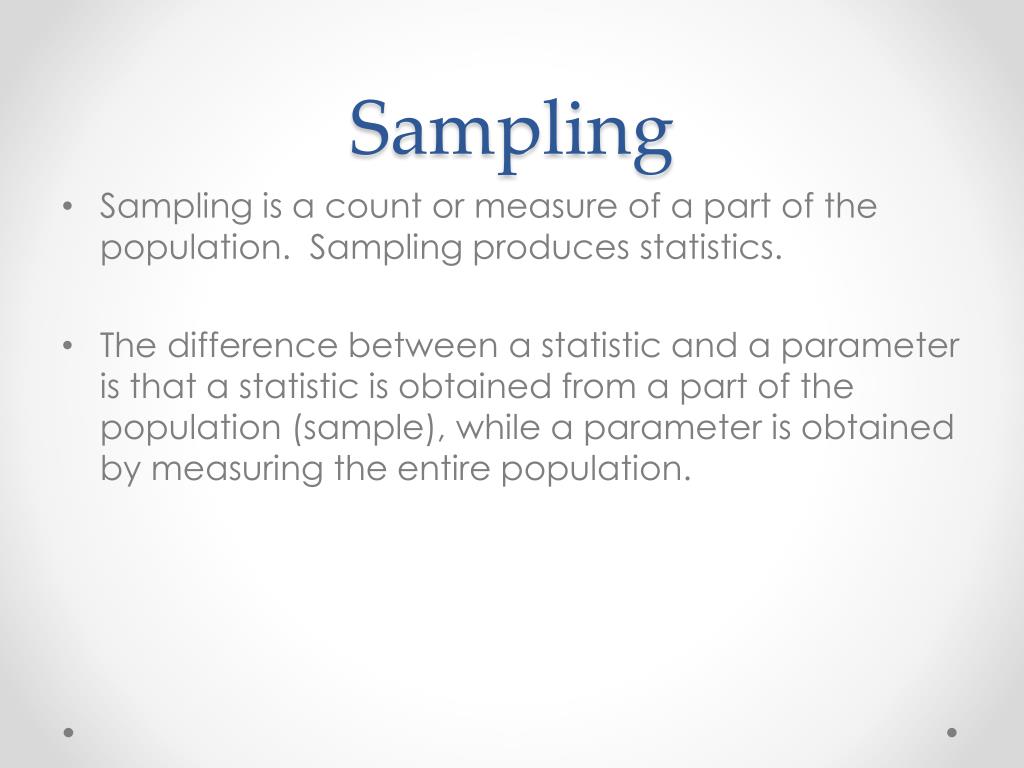 Sampling

• Sampling is a count or measure of a part of the population. Sampling produces statistics.

• The difference between a statistic and a parameter is that a statistic is obtained from a part of the population (sample), while a parameter is obtained by measuring the entire population.